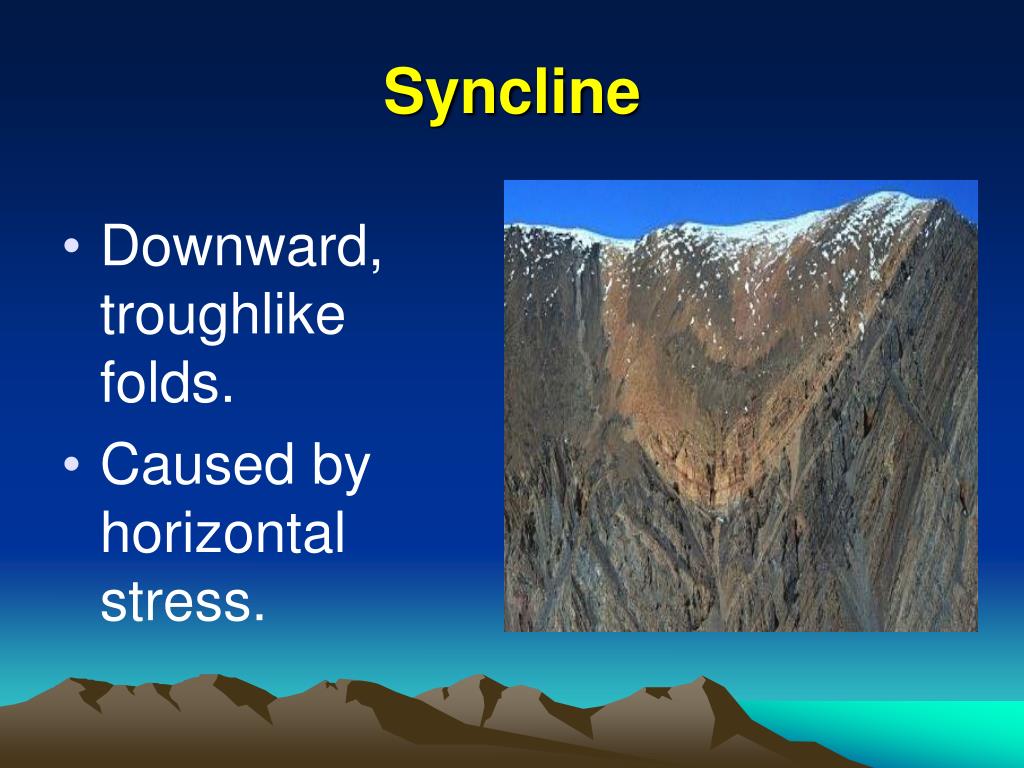 Syncline

• Downward, troughlike folds.
• Caused by horizontal stress.